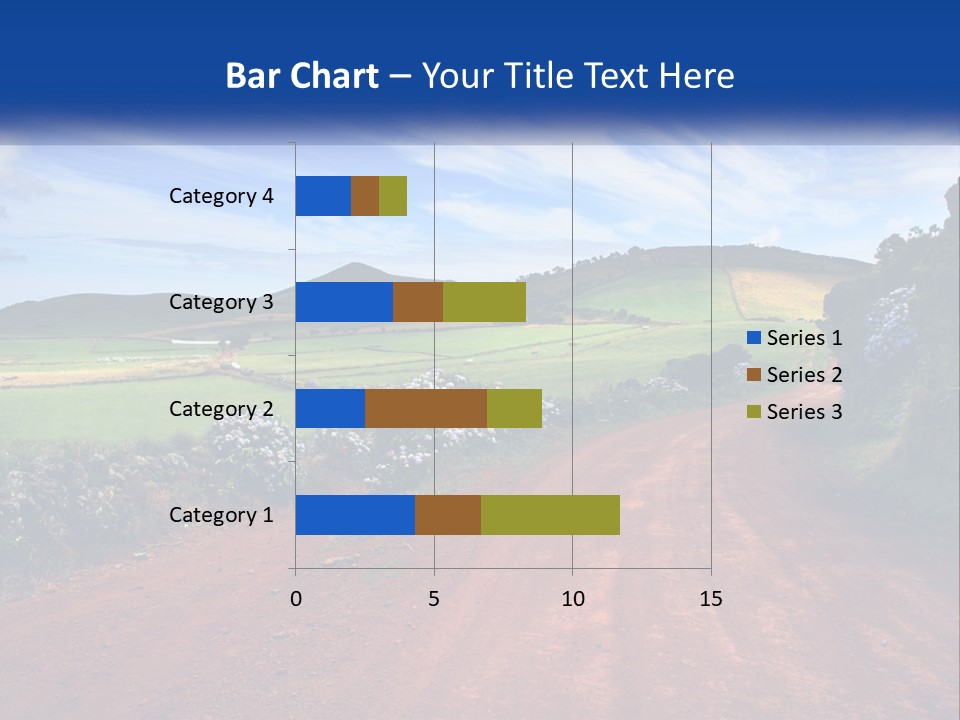 Bar Chart – Your Title Text Here

Category 4
Category 3
Category 2
Category 1

0
5
10
15

Series 1
Series 2
Series 3